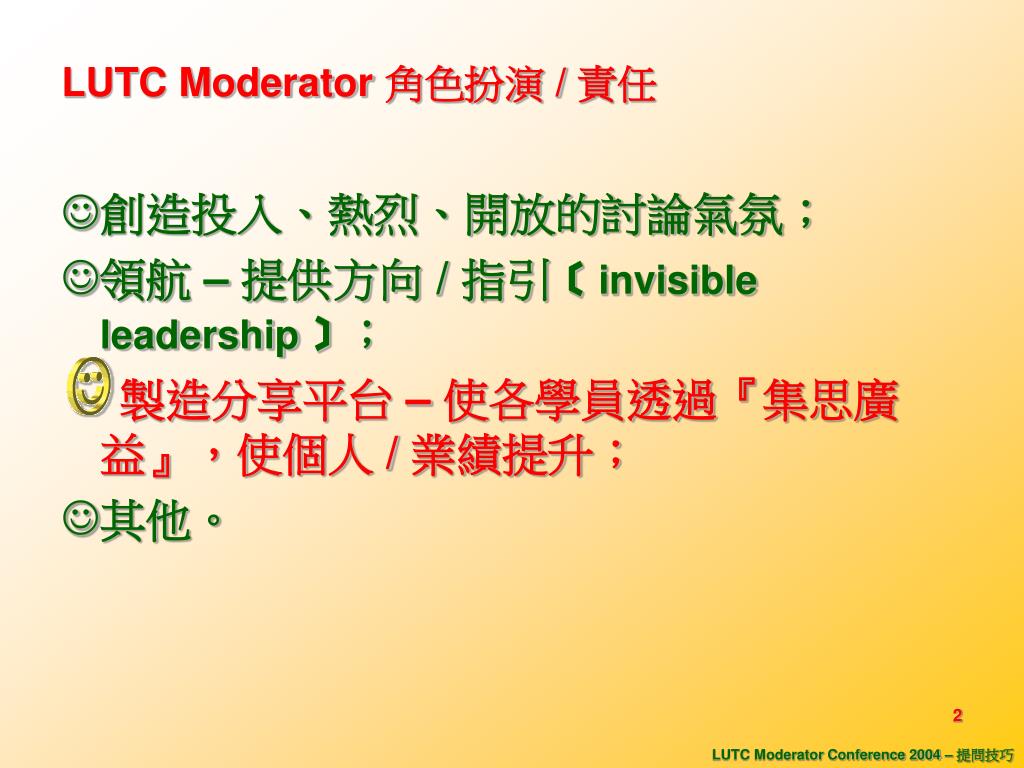 LUTC Moderator 角色扮演 / 責任

☺創造投入、熱烈、開放的討論氣氛；

☺領航 – 提供方向 / 指引〔invisible leadership〕；

製造分享平台 – 使各學員透過『集思廣益』，使個人 / 業績提升；

☺其他。

2

LUTC Moderator Conference 2004 – 提問技巧